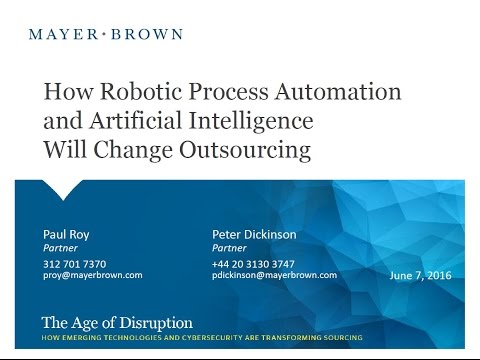 MAYER • BROWN

How Robotic Process Automation and Artificial Intelligence Will Change Outsourcing

Paul Roy
Partner
312 701 7370
proy@mayerbrown.com

Peter Dickinson
Partner
+44 20 3130 3747
pdickinson@mayerbrown.com

June 7, 2016

The Age of Disruption
HOW EMERGING TECHNOLOGIES AND CYBERSECURITY ARE TRANSFORMING SOURCING